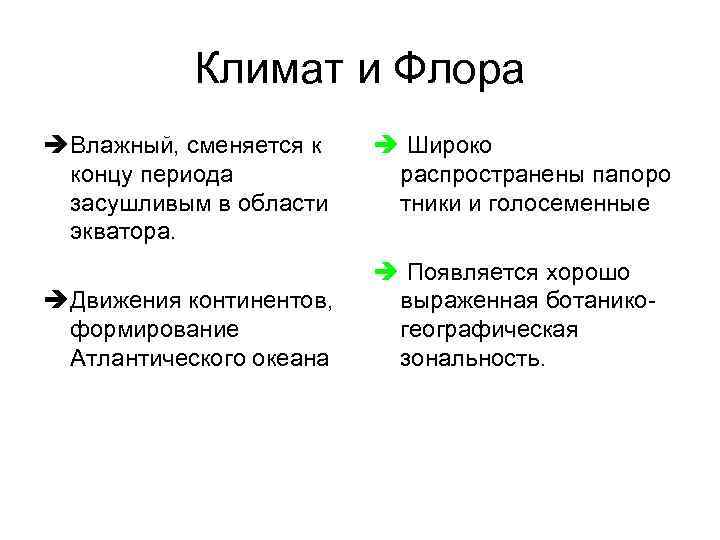 Климат и Флора

➔Влажный, сменяется к концу периода засушливым в области экватора.

➔Движения континентов, формирование Атлантического океана

➔ Широко распространены папоро тники и голосеменные

➔ Появляется хорошо выраженная ботанико-географическая зональность.